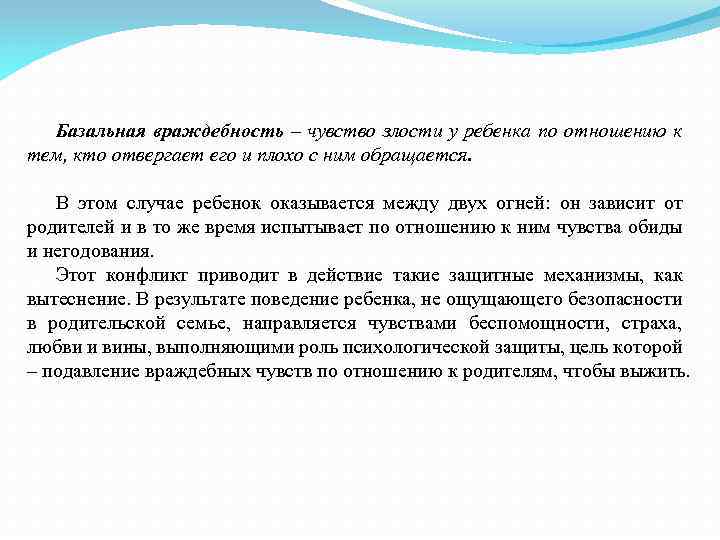 Базальная враждебность – чувство злости у ребенка по отношению к тем, кто отвергает его и плохо с ним обращается.

В этом случае ребенок оказывается между двух огней: он зависит от родителей и в то же время испытывает по отношению к ним чувства обиды и негодования.
Этот конфликт приводит в действие такие защитные механизмы, как вытеснение. В результате поведение ребенка, не ощущающего безопасности в родительской семье, направляется чувствами беспомощности, страха, любви и вины, выполняющими роль психологической защиты, цель которой – подавление враждебных чувств по отношению к родителям, чтобы выжить.